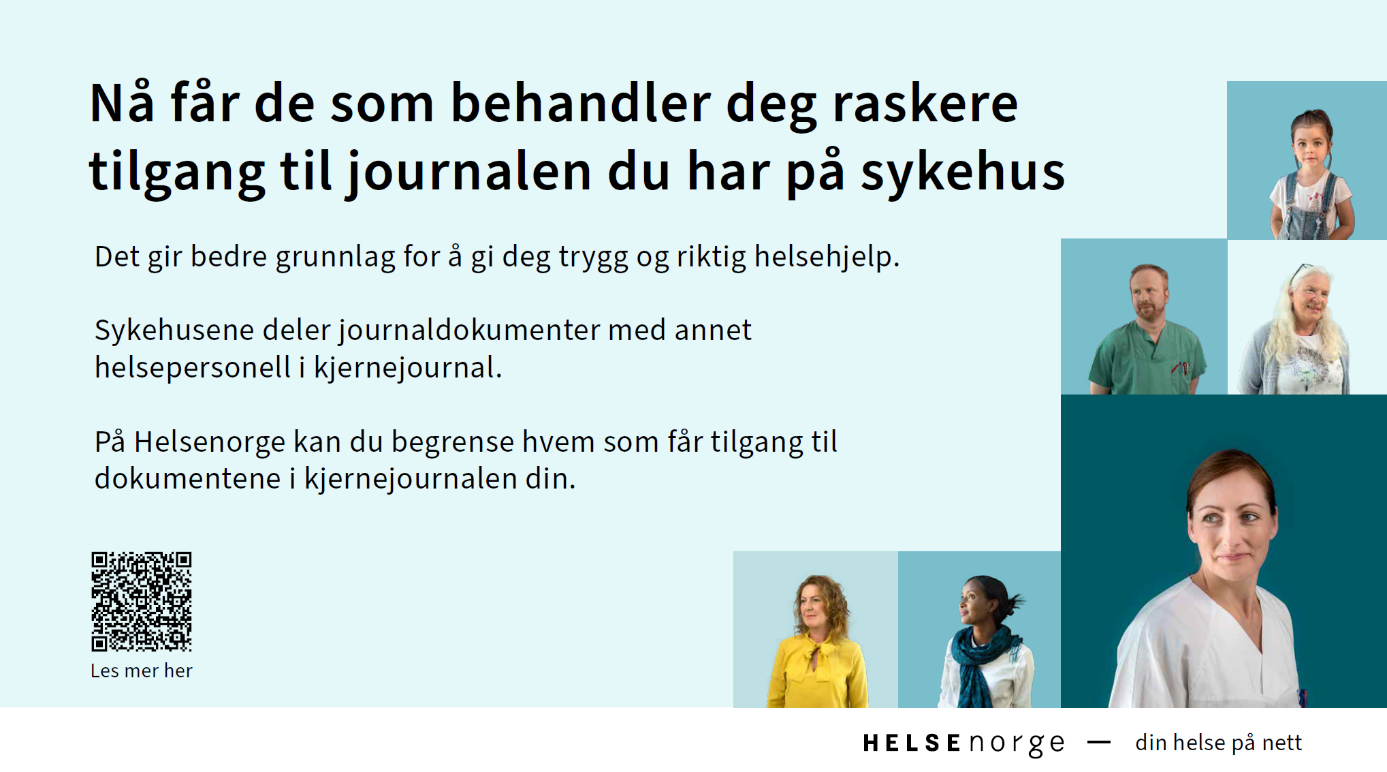 Nå får de som behandler deg raskere tilgang til journalen du har på sykehus

Det gir bedre grunnlag for å gi deg trygg og riktig helsehjelp.

Sykehusene deler journaldokumenter med annet helsepersonell i kjernejournal.

På Helsenorge kan du begrense hvem som får tilgang til dokumentene i kjernejournalen din.

Les mer her

HELSEnorge — din helse på nett